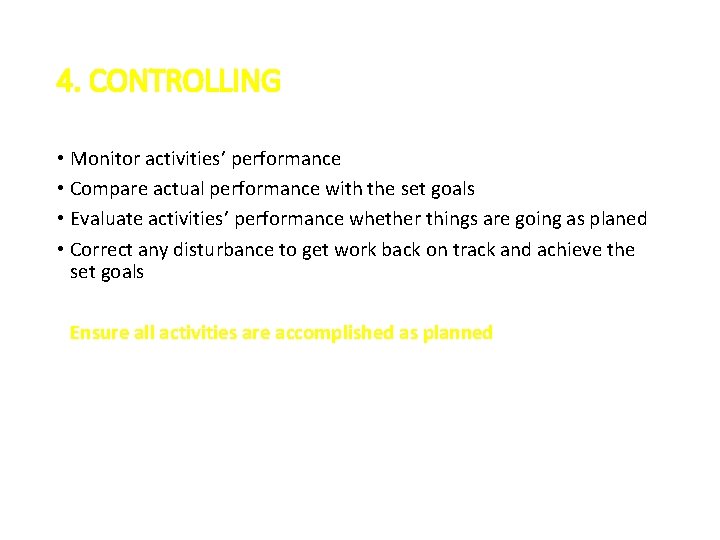 4. CONTROLLING

• Monitor activities’ performance
• Compare actual performance with the set goals
• Evaluate activities’ performance whether things are going as planed
• Correct any disturbance to get work back on track and achieve the set goals

Ensure all activities are accomplished as planned